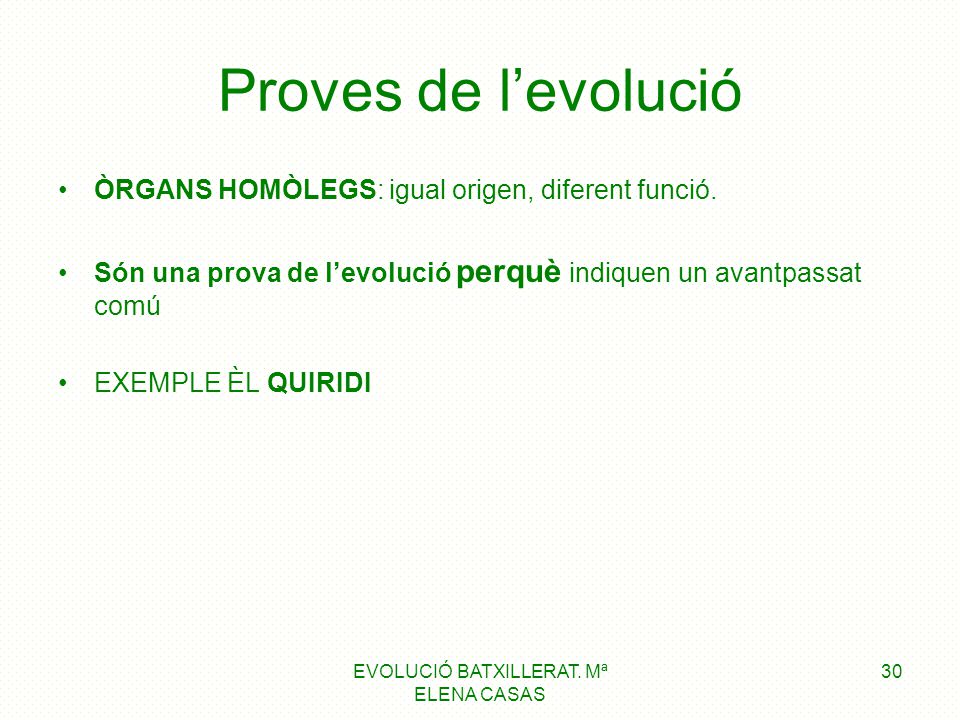 Proves de l’evolució

• ÒRGANS HOMÒLEGS: igual origen, diferent funció.

• Són una prova de l’evolució perquè indiquen un avantpassat comú

• EXEMPLE ÈL QUIRIDI

EVOLUCIÓ BATXILLERAT. Mª ELENA CASAS

30